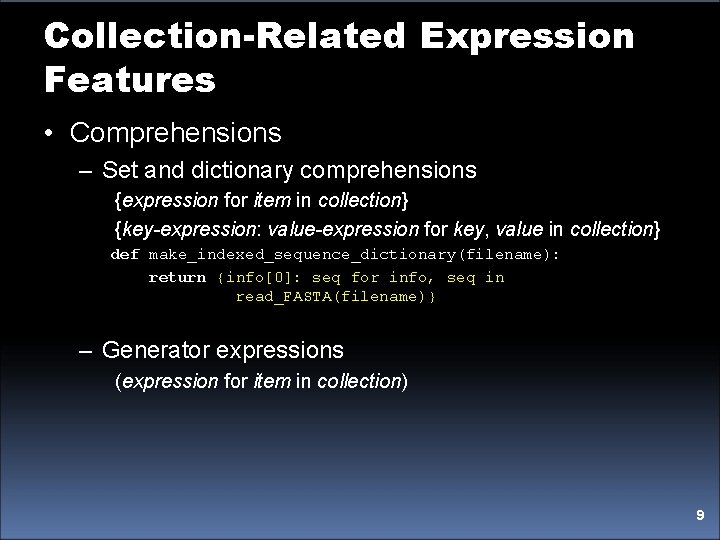 Collection-Related Expression Features

• Comprehensions

– Set and dictionary comprehensions

{expression for item in collection}

{key-expression: value-expression for key, value in collection}

def make_indexed_sequence_dictionary(filename):
    return {info[0]: seq for info, seq in
            read_FASTA(filename)}

– Generator expressions

(expression for item in collection)

9